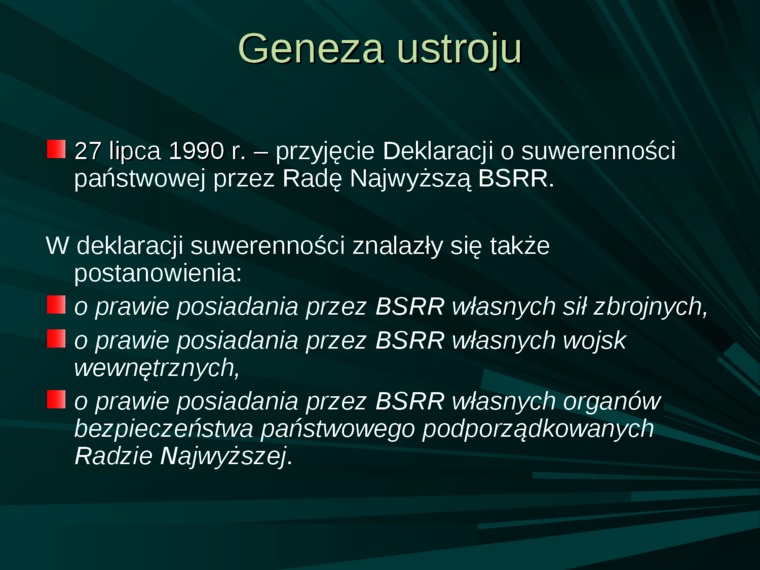 Geneza ustroju

27 lipca 1990 r. – przyjęcie Deklaracji o suwerenności państwowej przez Radę Najwyższą BSRR.

W deklaracji suwerenności znalazły się także postanowienia:

o prawie posiadania przez BSRR własnych sił zbrojnych,

o prawie posiadania przez BSRR własnych wojsk wewnętrznych,

o prawie posiadania przez BSRR własnych organów bezpieczeństwa państwowego podporządkowanych Radzie Najwyższej.